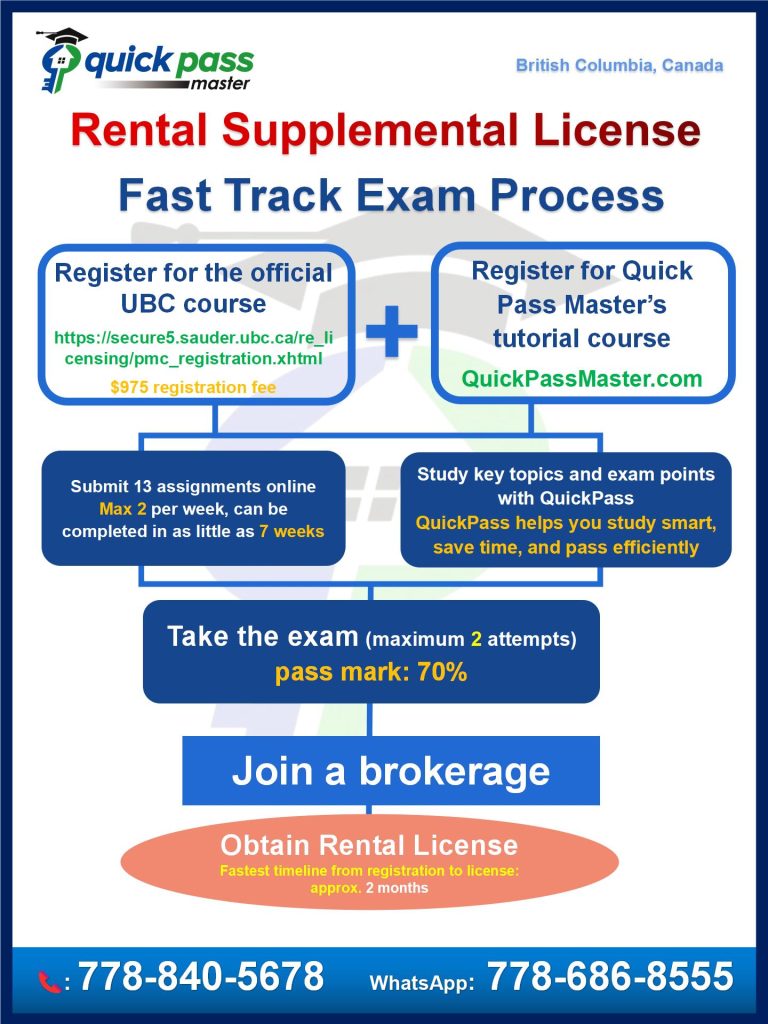 quick pass master

British Columbia, Canada

Rental Supplemental License

Fast Track Exam Process

Register for the official UBC course

https://secure5.sauder.ubc.ca/re_licensing/pmc_registration.xhtml

$975 registration fee

+

Register for Quick Pass Master's tutorial course

QuickPassMaster.com

Submit 13 assignments online Max 2 per week, can be completed in as little as 7 weeks

Study key topics and exam points with QuickPass
QuickPass helps you study smart, save time, and pass efficiently

Take the exam (maximum 2 attempts)
pass mark: 70%

Join a brokerage

Obtain Rental License
Fastest timeline from registration to license: approx. 2 months

: 778-840-5678 WhatsApp: 778-686-8555